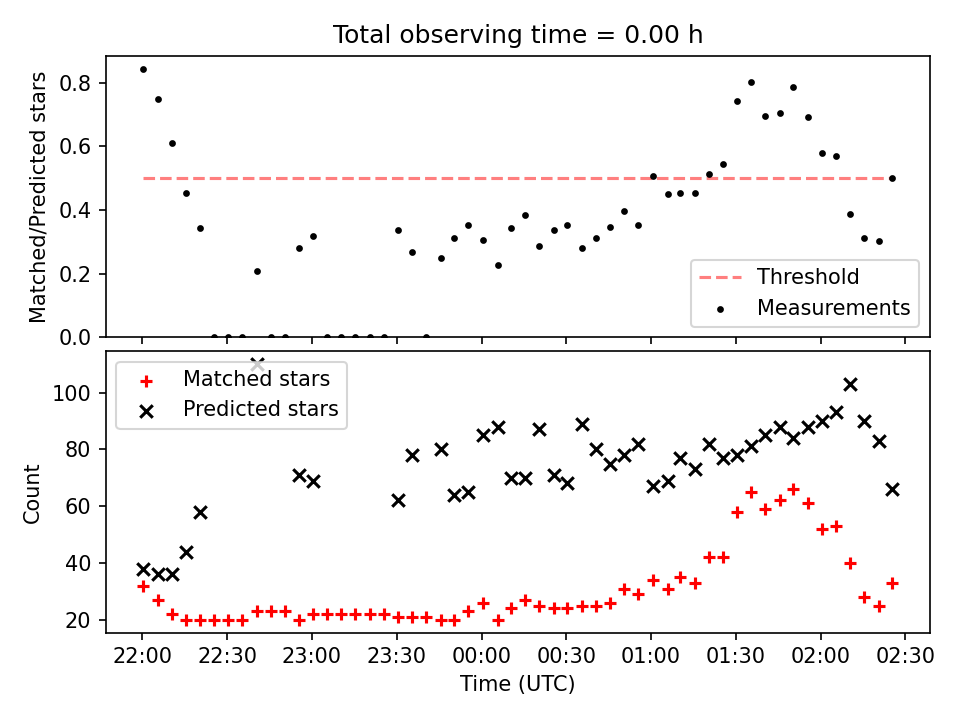 Total observing time = 0.00 h

Matched/Predicted stars

0.8
0.6
0.4
0.2
0.0

Threshold
Measurements

Matched stars
Predicted stars

Count

100
80
60
40
20

22:00 22:30 23:00 23:30 00:00 00:30 01:00 01:30 02:00 02:30

Time (UTC)